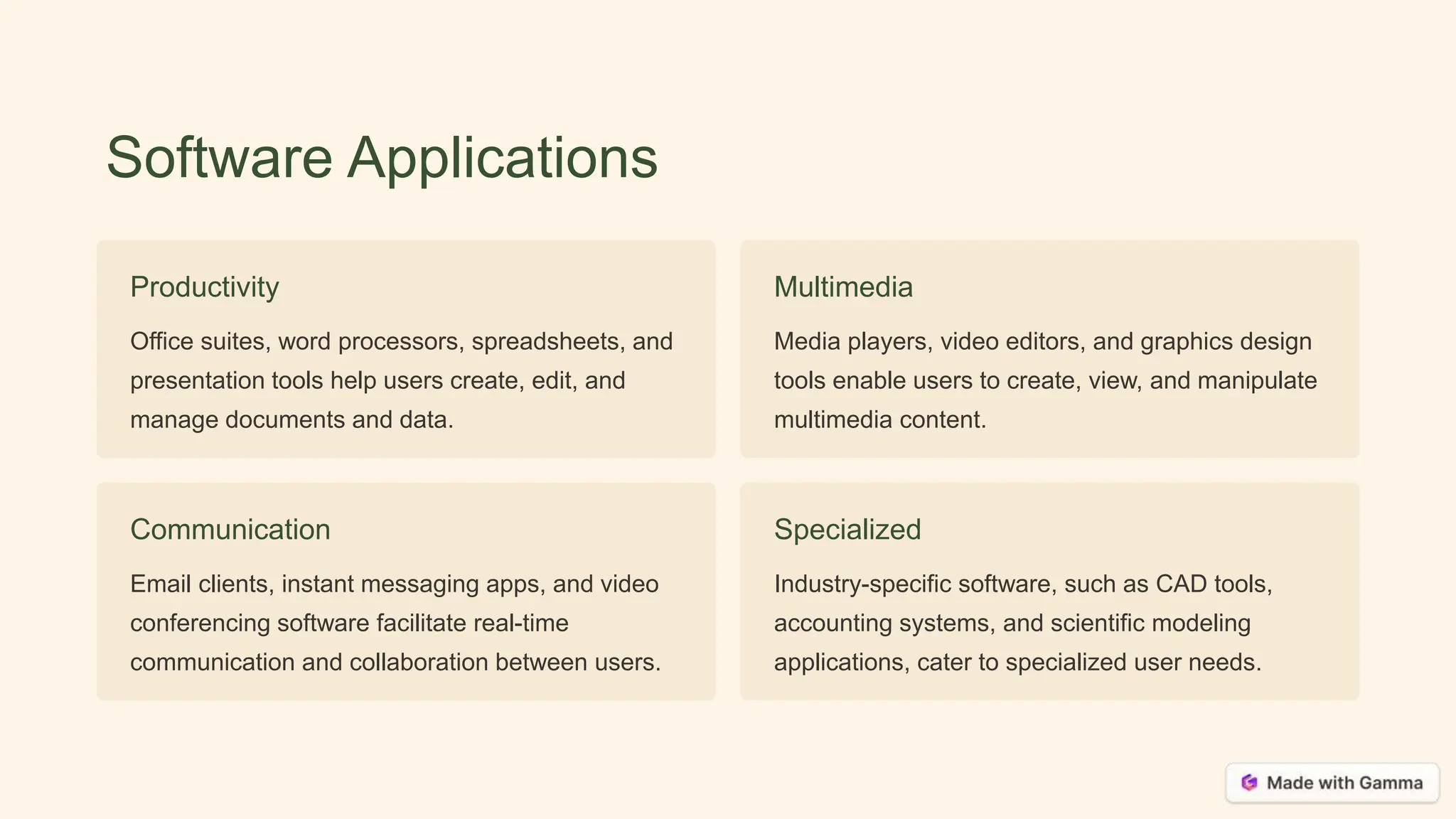 Software Applications

Productivity

Office suites, word processors, spreadsheets, and presentation tools help users create, edit, and manage documents and data.

Multimedia

Media players, video editors, and graphics design tools enable users to create, view, and manipulate multimedia content.

Communication

Email clients, instant messaging apps, and video conferencing software facilitate real-time communication and collaboration between users.

Specialized

Industry-specific software, such as CAD tools, accounting systems, and scientific modeling applications, cater to specialized user needs.

Made with Gamma